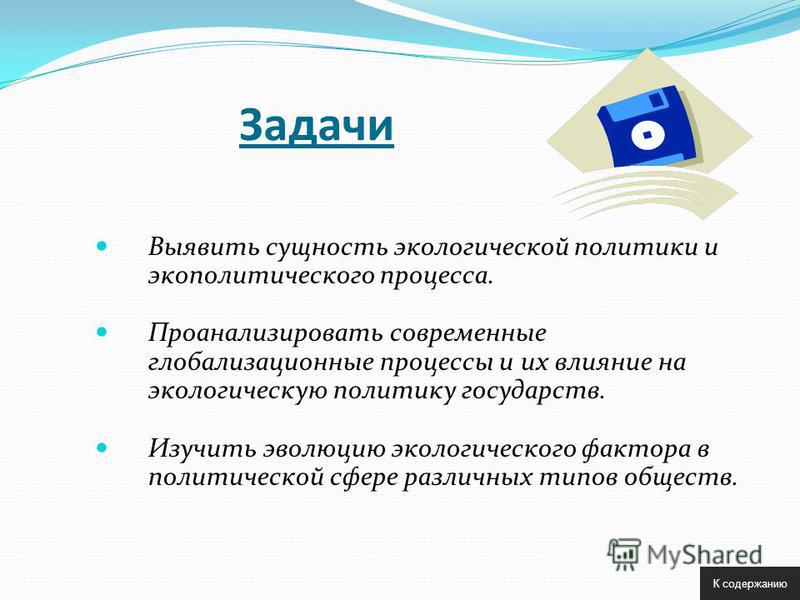 Задачи

Выявить сущность экологической политики и экополитического процесса.

Проанализировать современные глобализационные процессы и их влияние на экологическую политику государств.

Изучить эволюцию экологического фактора в политической сфере различных типов обществ.

MyShared

К содержанию